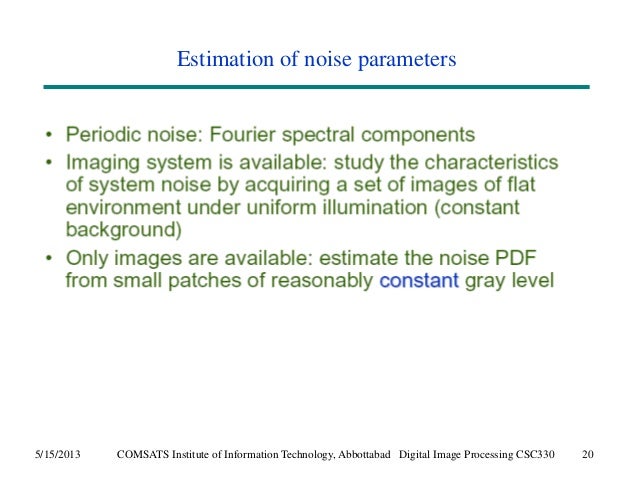 Estimation of noise parameters

• Periodic noise: Fourier spectral components
• Imaging system is available: study the characteristics of system noise by acquiring a set of images of flat environment under uniform illumination (constant background)
• Only images are available: estimate the noise PDF from small patches of reasonably constant gray level

5/15/2013 COMSATS Institute of Information Technology, Abbottabad Digital Image Processing CSC330 20